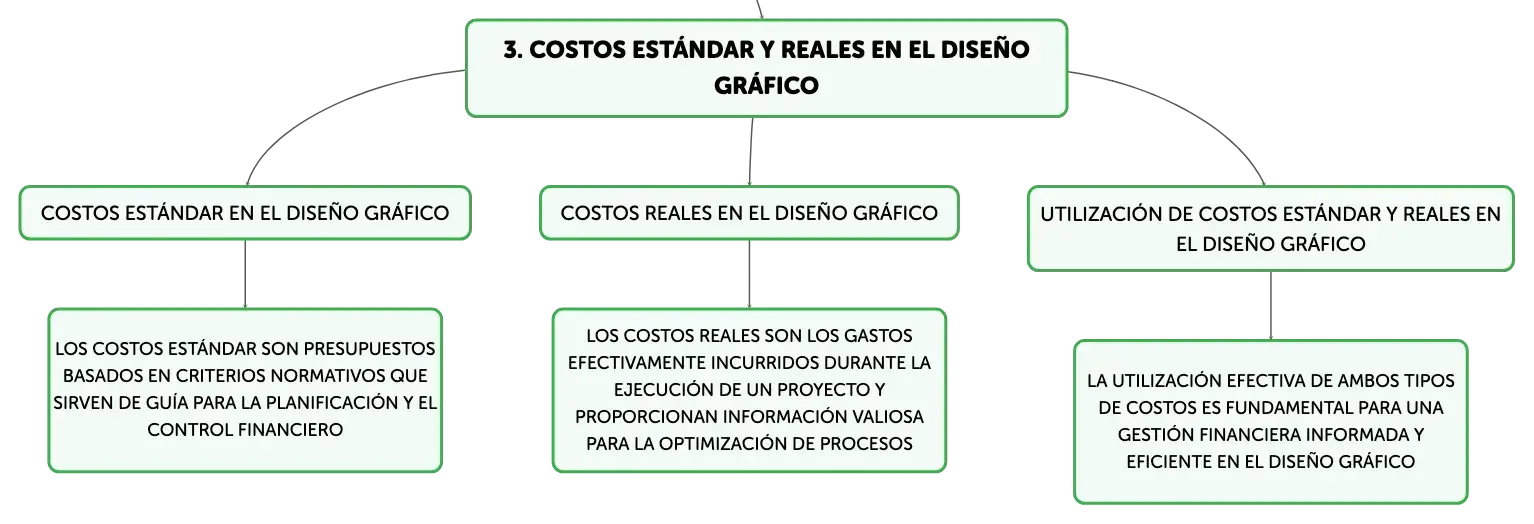 3. COSTOS ESTÁNDAR Y REALES EN EL DISEÑO GRÁFICO

COSTOS ESTÁNDAR EN EL DISEÑO GRÁFICO

LOS COSTOS ESTÁNDAR SON PRESUPUESTOS BASADOS EN CRITERIOS NORMATIVOS QUE SIRVEN DE GUÍA PARA LA PLANIFICACIÓN Y EL CONTROL FINANCIERO

COSTOS REALES EN EL DISEÑO GRÁFICO

LOS COSTOS REALES SON LOS GASTOS EFECTIVAMENTE INCURRIDOS DURANTE LA EJECUCIÓN DE UN PROYECTO Y PROPORCIONAN INFORMACIÓN VALIOSA PARA LA OPTIMIZACIÓN DE PROCESOS

UTILIZACIÓN DE COSTOS ESTÁNDAR Y REALES EN EL DISEÑO GRÁFICO

LA UTILIZACIÓN EFECTIVA DE AMBOS TIPOS DE COSTOS ES FUNDAMENTAL PARA UNA GESTIÓN FINANCIERA INFORMADA Y EFICIENTE EN EL DISEÑO GRÁFICO